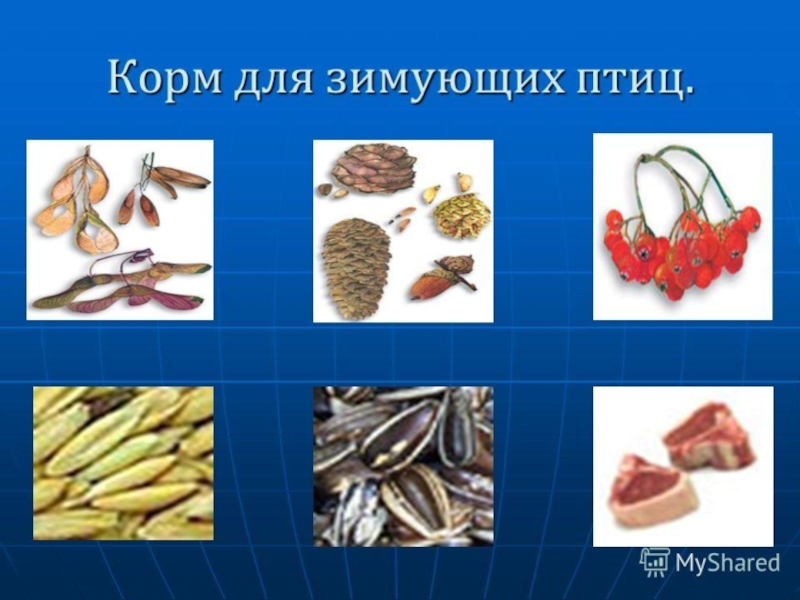 Корм для зимующих птиц.

MyShared